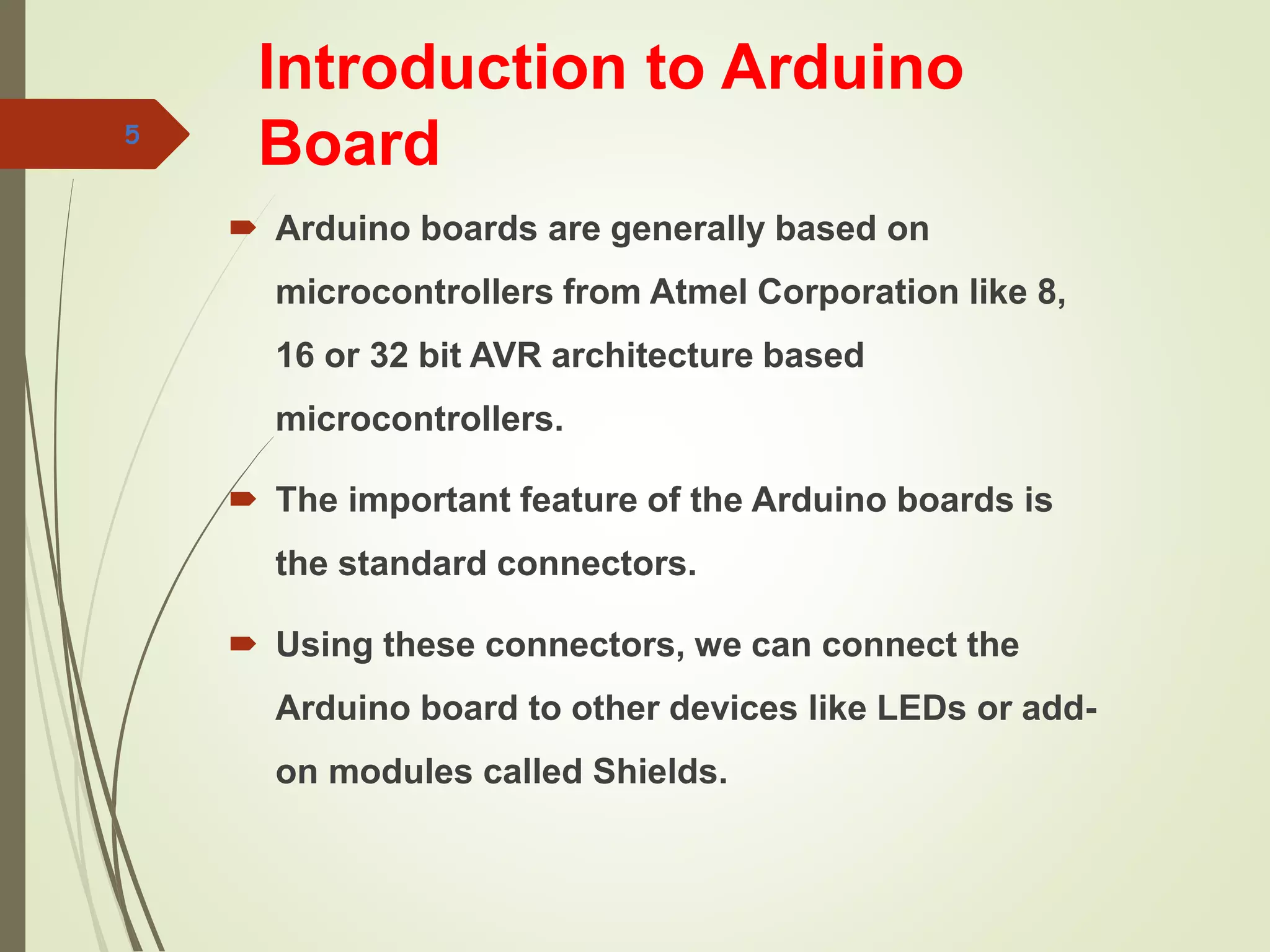 5

Introduction to Arduino Board

Arduino boards are generally based on microcontrollers from Atmel Corporation like 8, 16 or 32 bit AVR architecture based microcontrollers.

The important feature of the Arduino boards is the standard connectors.

Using these connectors, we can connect the Arduino board to other devices like LEDs or add-on modules called Shields.